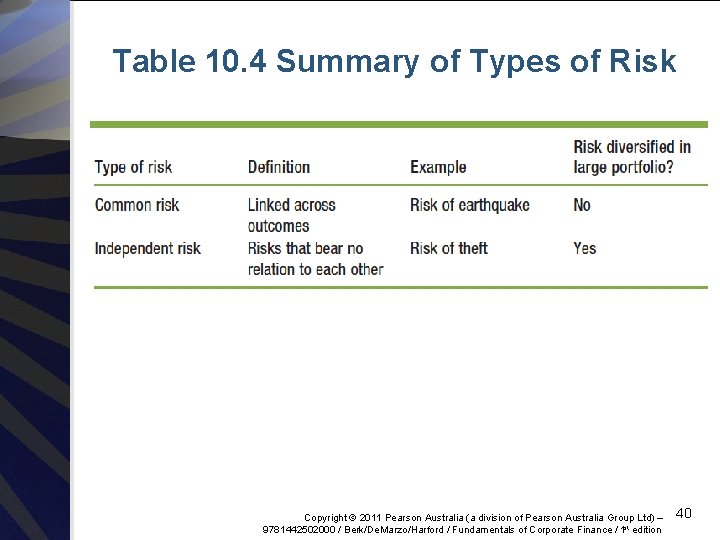 Table 10.4 Summary of Types of Risk

| Type of risk | Definition | Example | Risk diversified in large portfolio? |
|---|---|---|---|
| Common risk | Linked across outcomes | Risk of earthquake | No |
| Independent risk | Risks that bear no relation to each other | Risk of theft | Yes |

Copyright © 2011 Pearson Australia (a division of Pearson Australia Group Ltd) – 9781442502000 / Berk/DeMarzo/Harford / Fundamentals of Corporate Finance / 1st edition

40